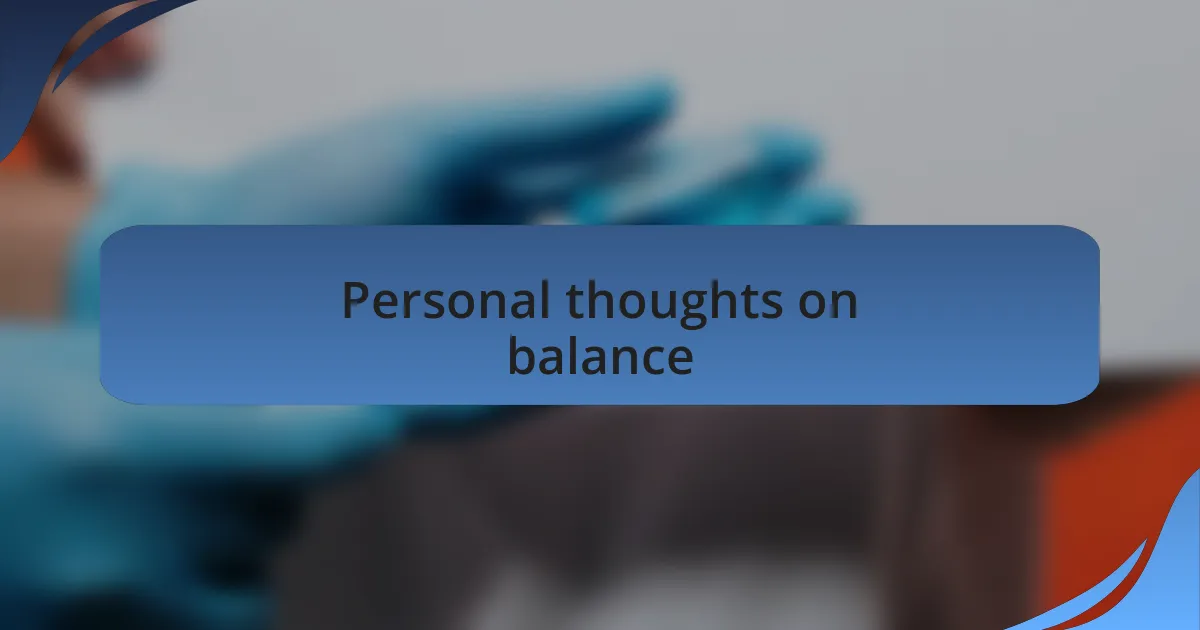 Personal thoughts on balance